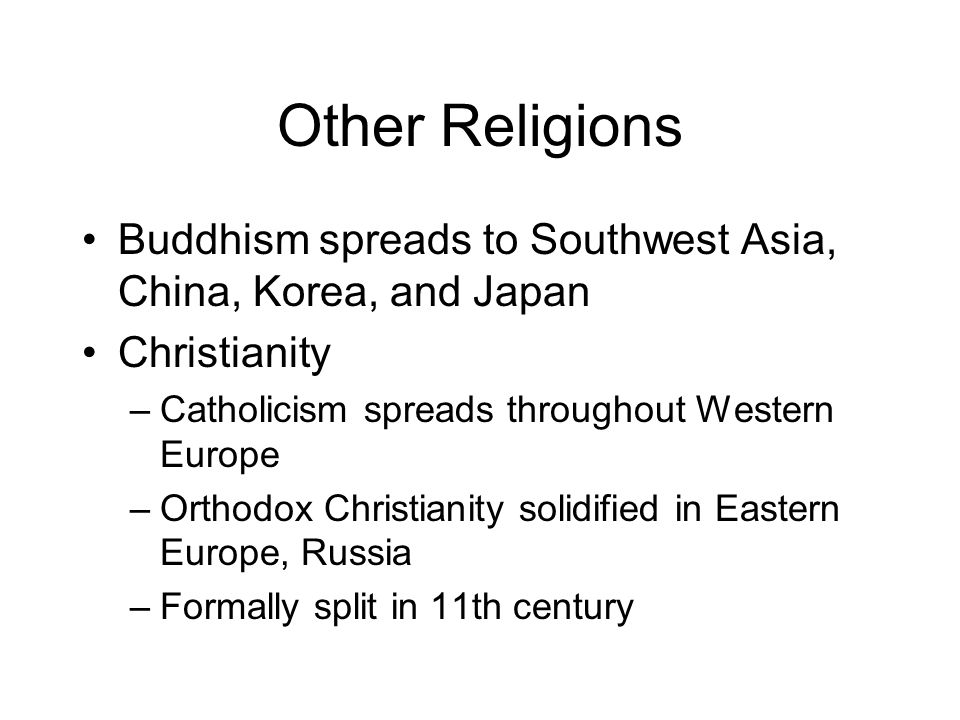 Other Religions

• Buddhism spreads to Southwest Asia, China, Korea, and Japan
• Christianity
– Catholicism spreads throughout Western Europe
– Orthodox Christianity solidified in Eastern Europe, Russia
– Formally split in 11th century